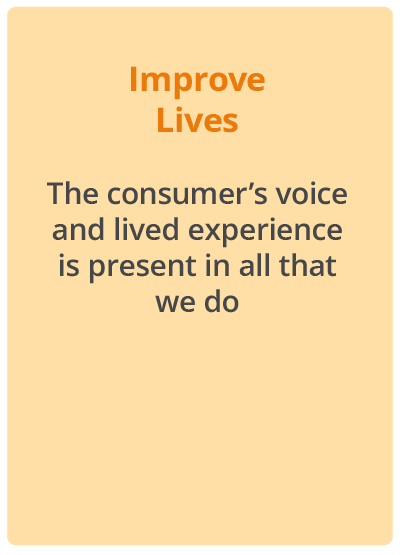 Improve Lives

The consumer’s voice and lived experience is present in all that we do